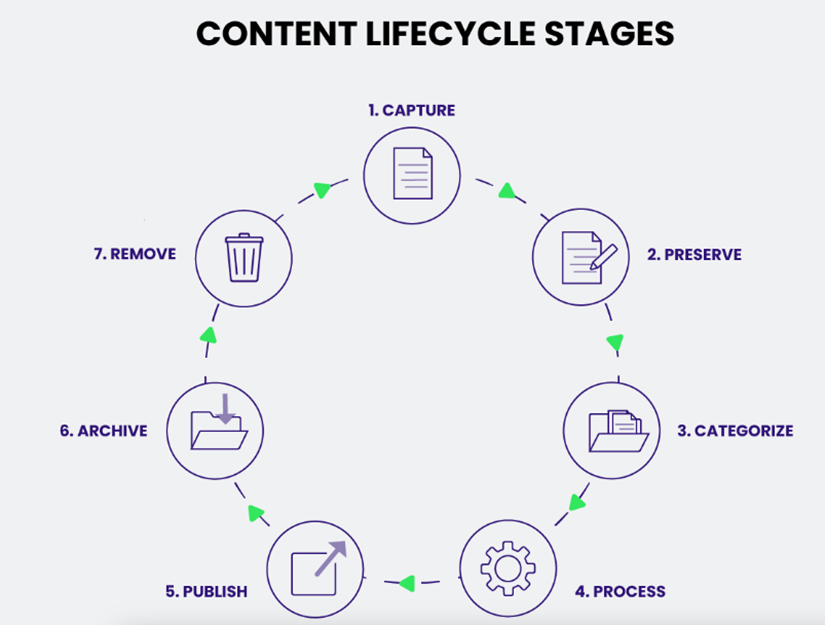 CONTENT LIFECYCLE STAGES

1. CAPTURE

2. PRESERVE

3. CATEGORIZE

4. PROCESS

5. PUBLISH

6. ARCHIVE

7. REMOVE